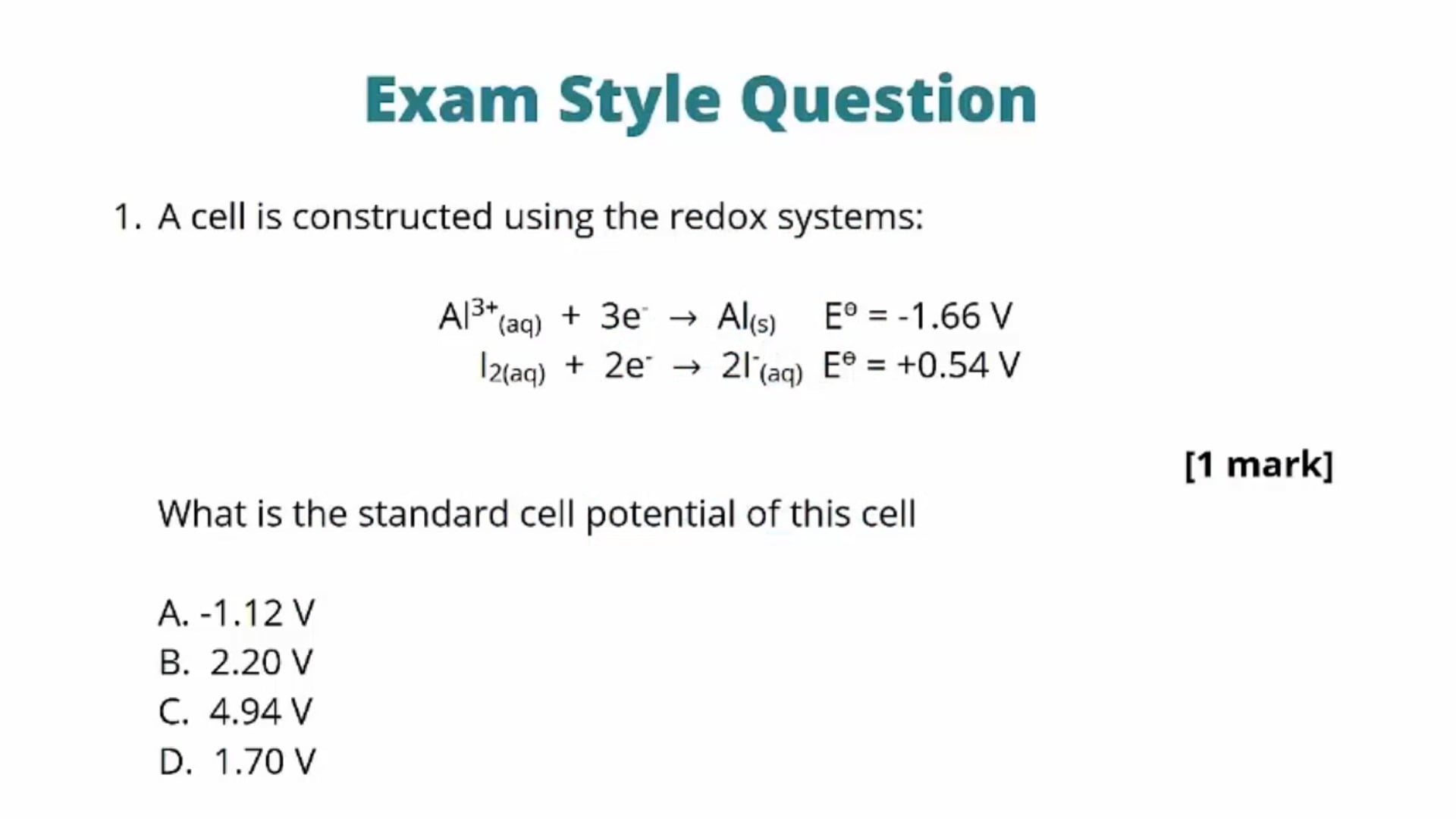 Exam Style Question

1. A cell is constructed using the redox systems:

$Al^{3+}_{(aq)} + 3e^- \rightarrow Al_{(s)}$ $E^\ominus = -1.66$ V
$I_{2(aq)} + 2e^- \rightarrow 2I^-_{(aq)}$ $E^\ominus = +0.54$ V

[1 mark]

What is the standard cell potential of this cell

A. -1.12 V
B. 2.20 V
C. 4.94 V
D. 1.70 V